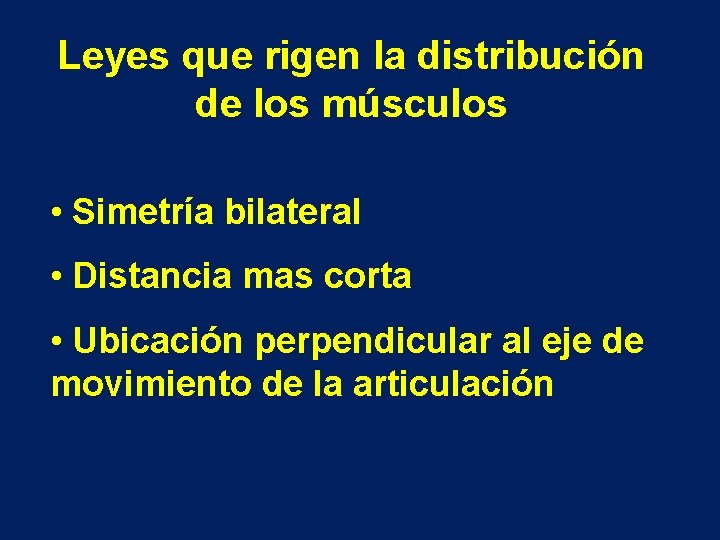 Leyes que rigen la distribución de los músculos

• Simetría bilateral

• Distancia mas corta

• Ubicación perpendicular al eje de movimiento de la articulación